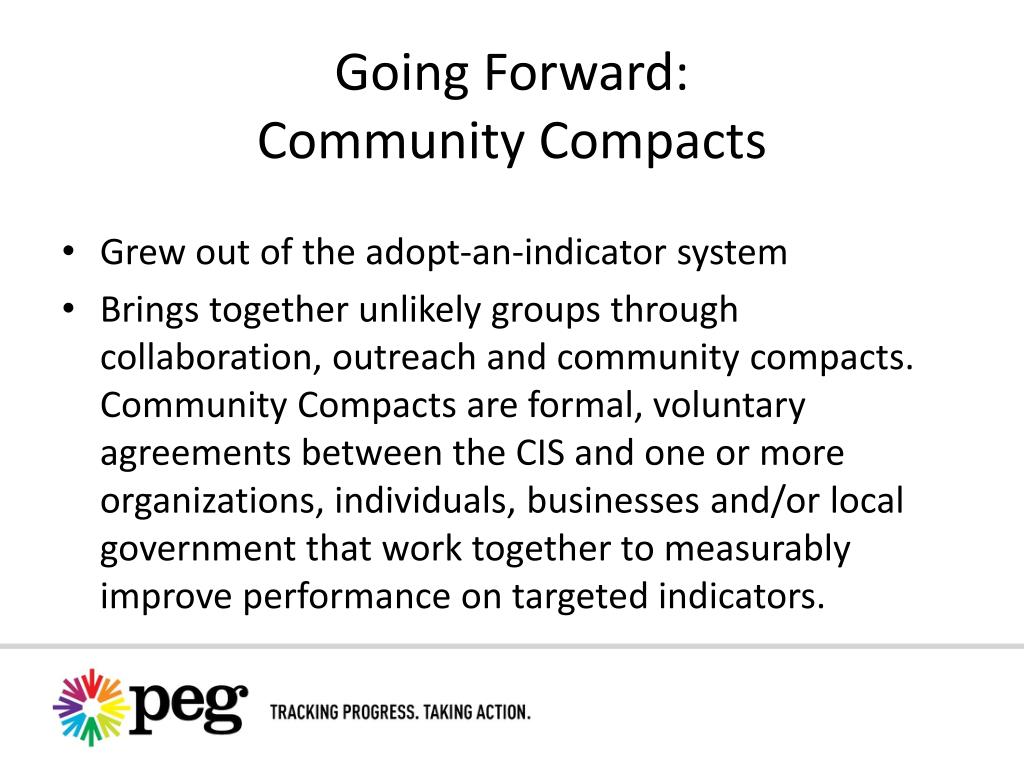 Going Forward:
Community Compacts

• Grew out of the adopt-an-indicator system
• Brings together unlikely groups through collaboration, outreach and community compacts. Community Compacts are formal, voluntary agreements between the CIS and one or more organizations, individuals, businesses and/or local government that work together to measurably improve performance on targeted indicators.

peg TRACKING PROGRESS. TAKING ACTION.